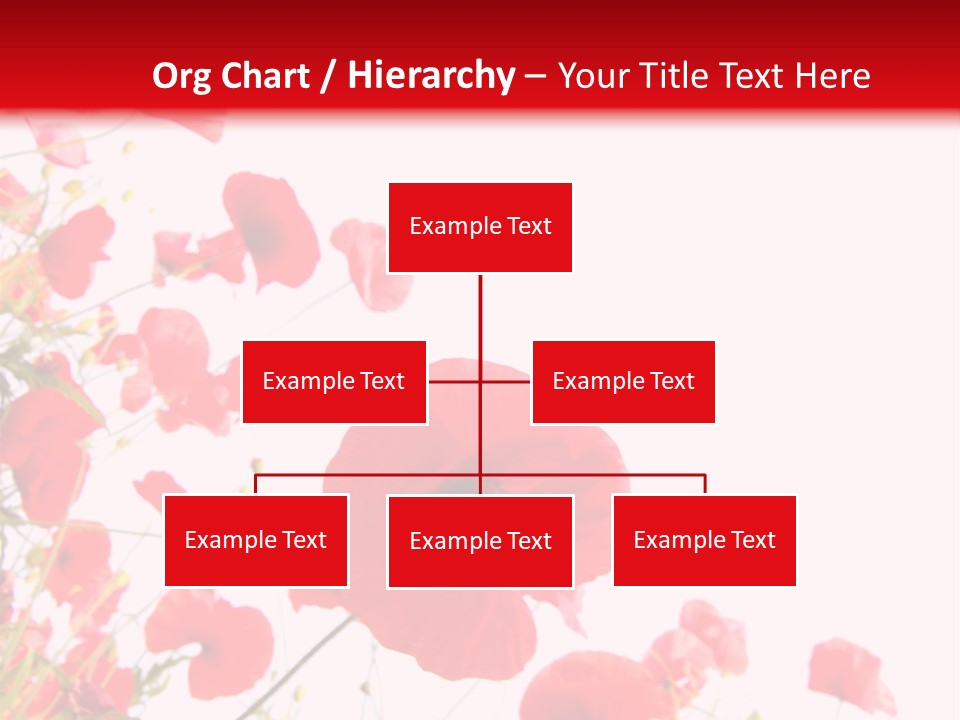 Org Chart / Hierarchy – Your Title Text Here

Example Text

Example Text

Example Text

Example Text

Example Text

Example Text